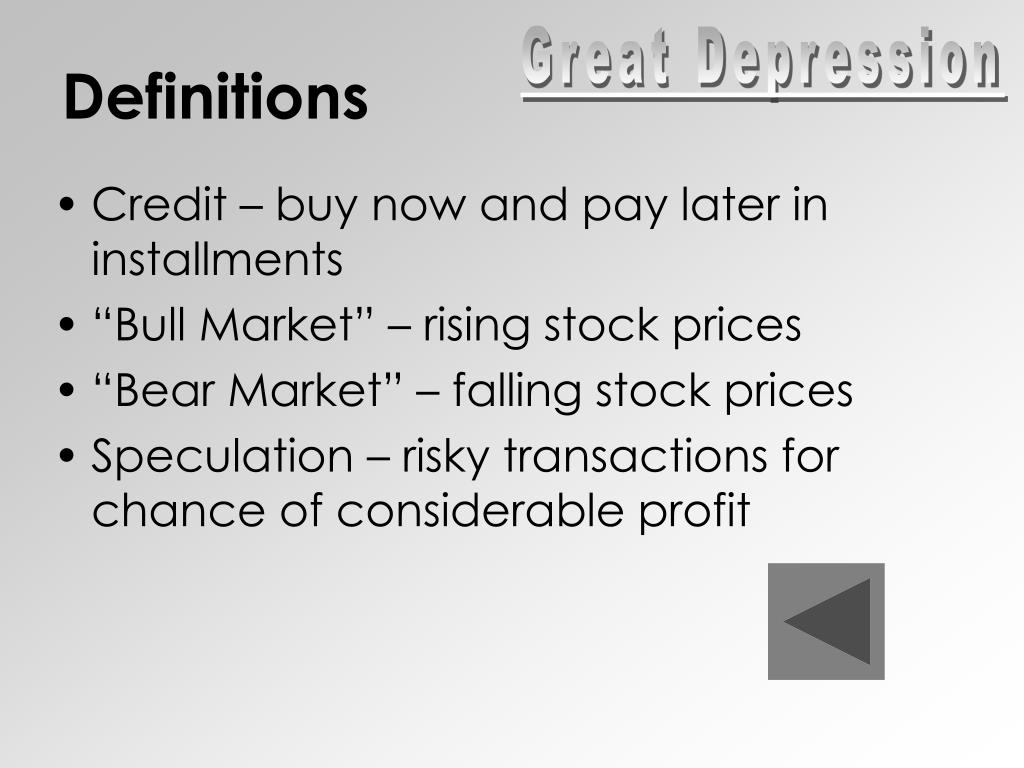 Great Depression

Definitions

• Credit – buy now and pay later in installments
• “Bull Market” – rising stock prices
• “Bear Market” – falling stock prices
• Speculation – risky transactions for chance of considerable profit